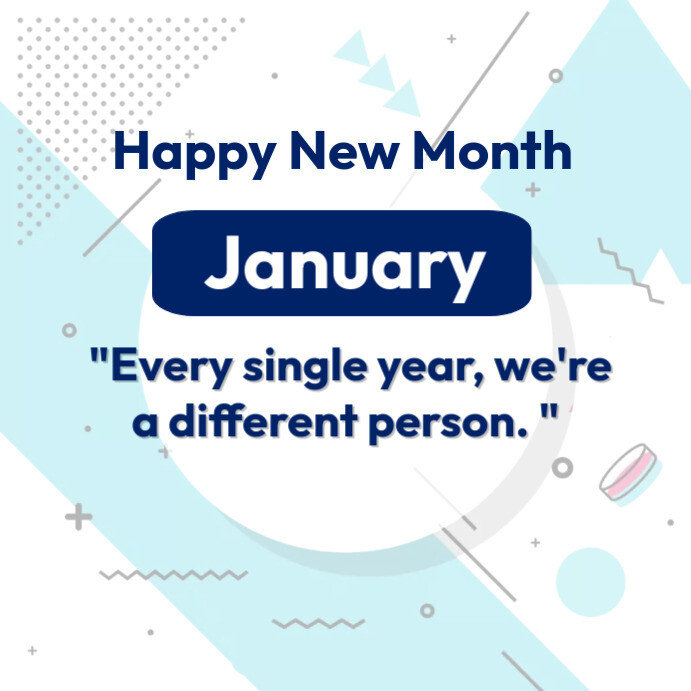 Happy New Month

January

"Every single year, we're a different person. "